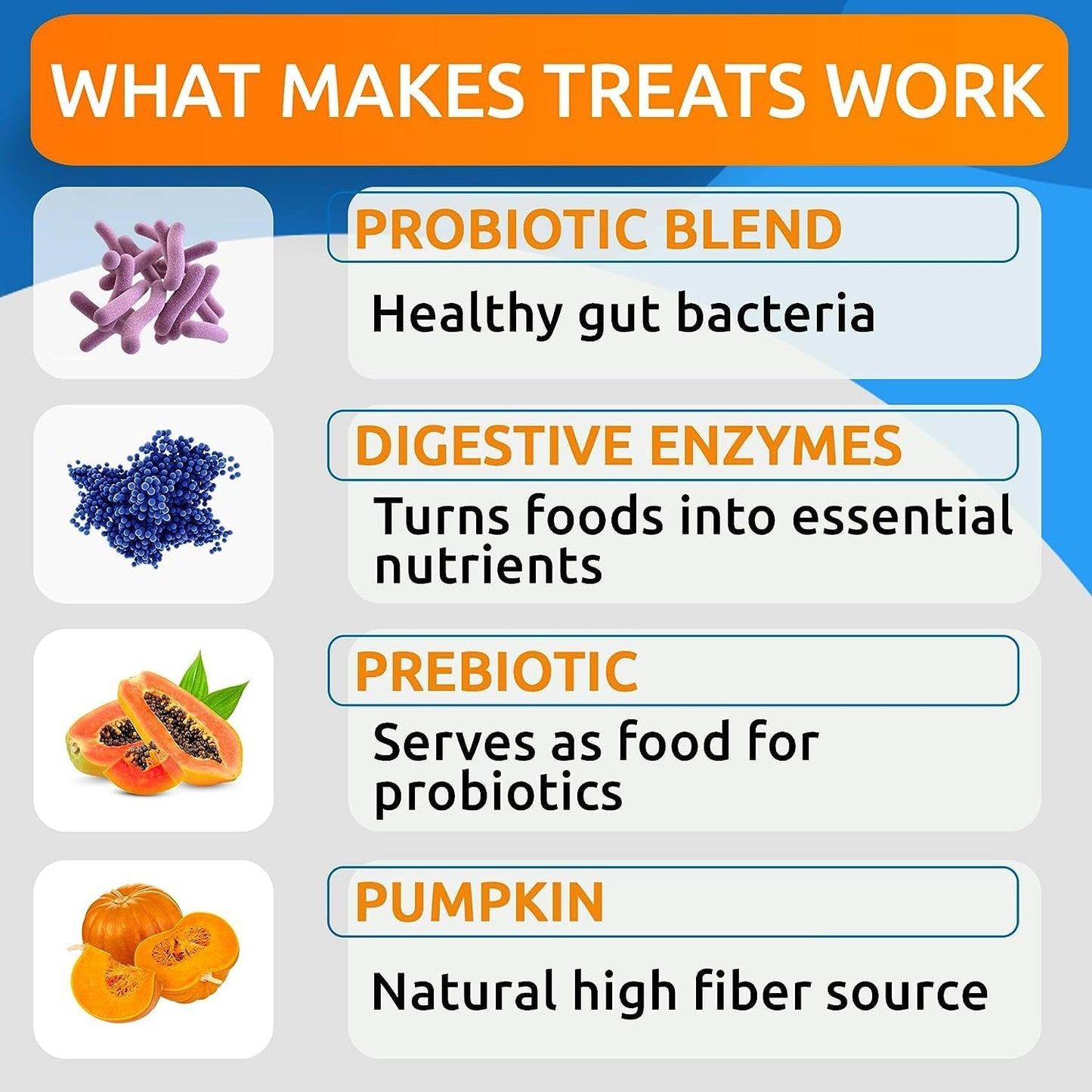 WHAT MAKES TREATS WORK

PROBIOTIC BLEND

Healthy gut bacteria

DIGESTIVE ENZYMES

Turns foods into essential nutrients

PREBIOTIC

Serves as food for probiotics

PUMPKIN

Natural high fiber source